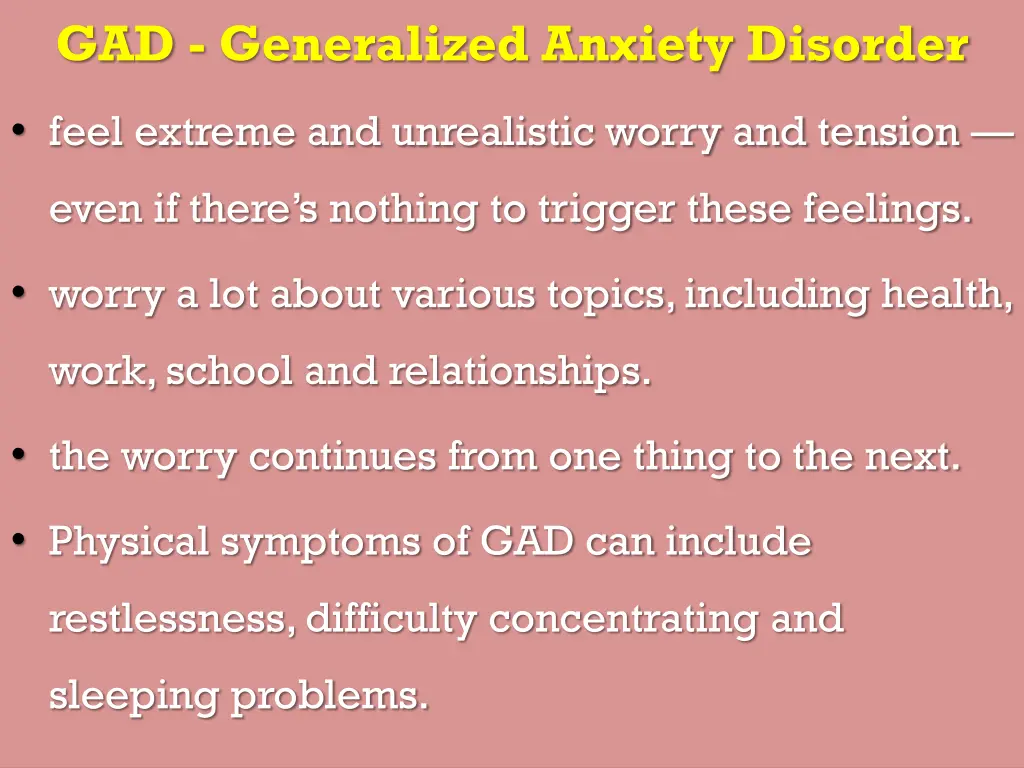 GAD - Generalized Anxiety Disorder

• feel extreme and unrealistic worry and tension — even if there's nothing to trigger these feelings.

• worry a lot about various topics, including health, work, school and relationships.

• the worry continues from one thing to the next.

• Physical symptoms of GAD can include restlessness, difficulty concentrating and sleeping problems.